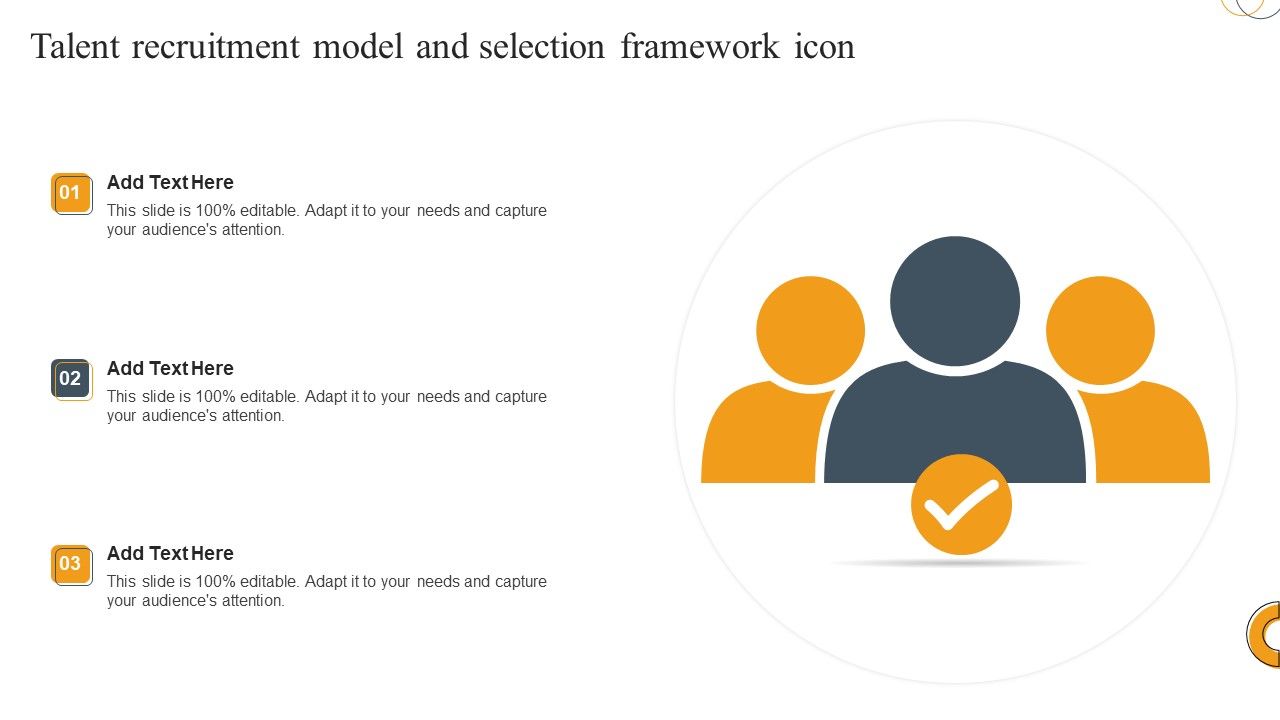 Talent recruitment model and selection framework icon

01

Add Text Here

This slide is 100% editable. Adapt it to your needs and capture your audience's attention.

02

Add Text Here

This slide is 100% editable. Adapt it to your needs and capture your audience's attention.

03

Add Text Here

This slide is 100% editable. Adapt it to your needs and capture your audience's attention.